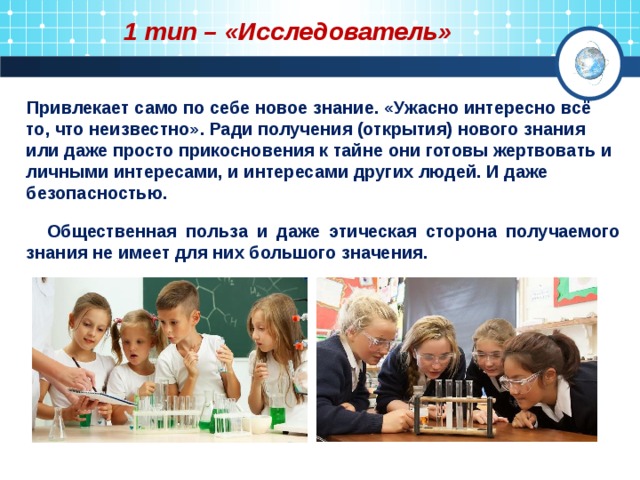 1 тип – «Исследователь»

Привлекает само по себе новое знание. «Ужасно интересно всё то, что неизвестно». Ради получения (открытия) нового знания или даже просто прикосновения к тайне они готовы жертвовать и личными интересами, и интересами других людей. И даже безопасностью.

Общественная польза и даже этическая сторона получаемого знания не имеет для них большого значения.